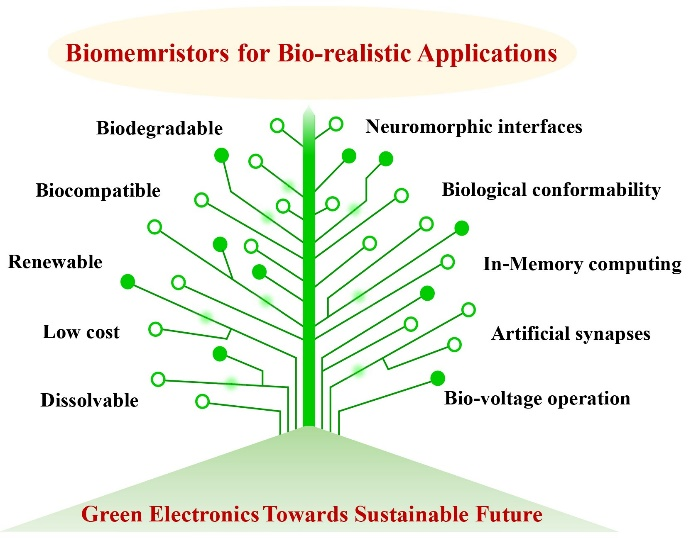 Biomemristors for Bio-realistic Applications

Biodegradable

Biocompatible

Renewable

Low cost

Dissolvable

Neuromorphic interfaces

Biological conformability

In-Memory computing

Artificial synapses

Bio-voltage operation

Green Electronics Towards Sustainable Future